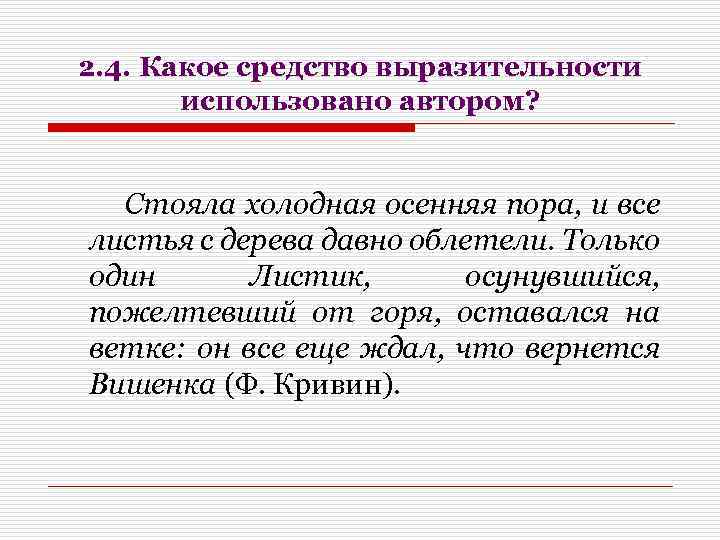 2.4. Какое средство выразительности использовано автором?

Стояла холодная осенняя пора, и все листья с дерева давно облетели. Только один Листик, осунувшийся, пожелтевший от горя, оставался на ветке: он все еще ждал, что вернется Вишенка (Ф. Кривин).